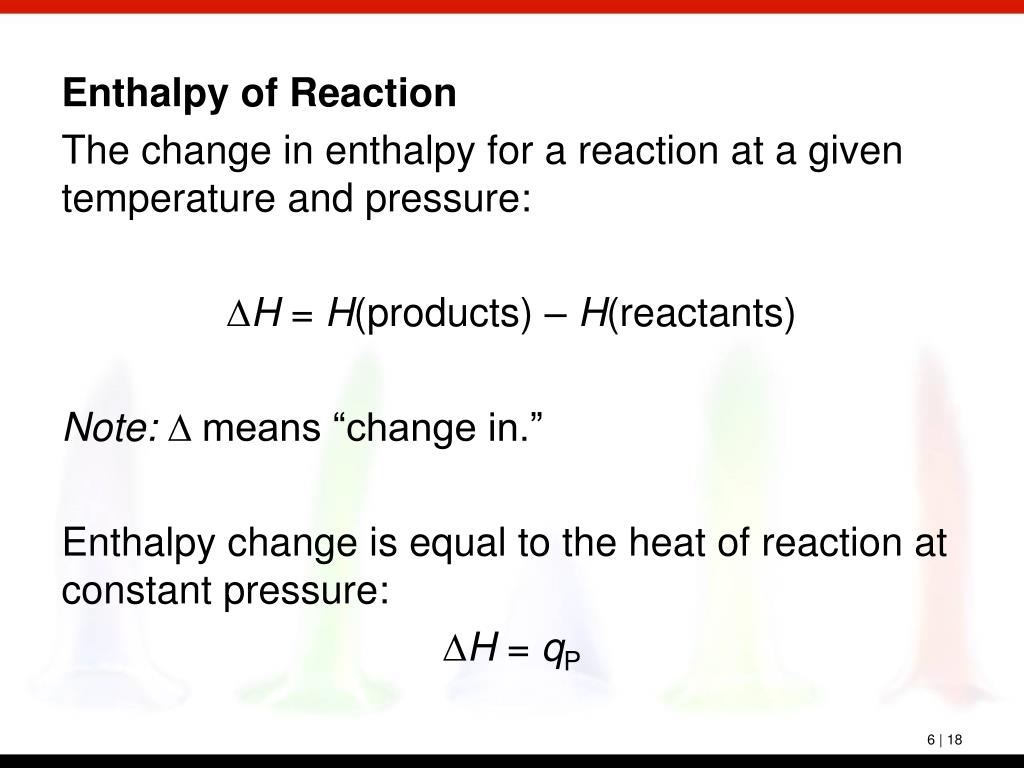 Enthalpy of Reaction

The change in enthalpy for a reaction at a given temperature and pressure:

$\Delta H = H(\text{products}) - H(\text{reactants})$

Note: $\Delta$ means “change in.”

Enthalpy change is equal to the heat of reaction at constant pressure:

$\Delta H = q_P$

6 | 18